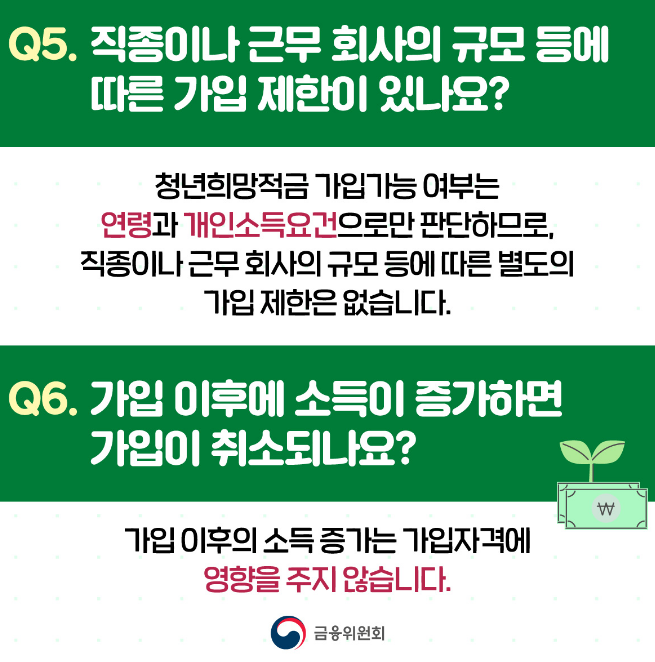 Q5. 직종이나 근무 회사의 규모 등에 따른 가입 제한이 있나요?

청년희망적금 가입가능 여부는 연령과 개인소득요건으로만 판단하므로, 직종이나 근무 회사의 규모 등에 따른 별도의 가입 제한은 없습니다.

Q6. 가입 이후에 소득이 증가하면 가입이 취소되나요?

₩

가입 이후의 소득 증가는 가입자격에 영향을 주지 않습니다.

금융위원회